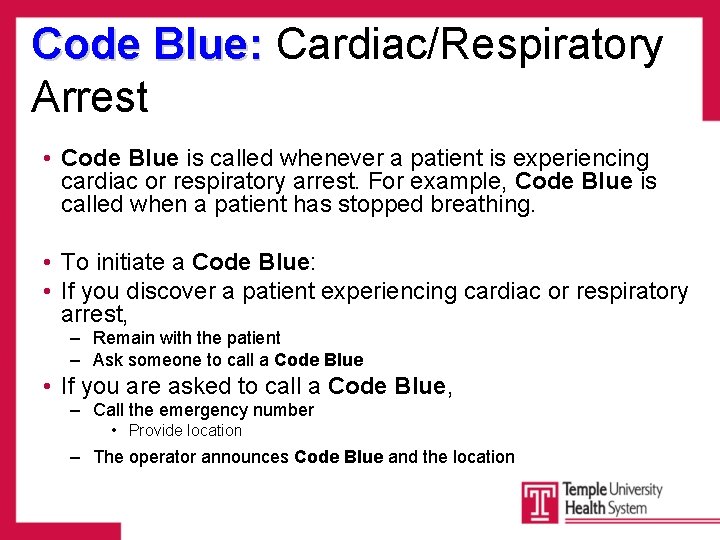 Code Blue: Cardiac/Respiratory Arrest

• Code Blue is called whenever a patient is experiencing cardiac or respiratory arrest. For example, Code Blue is called when a patient has stopped breathing.

• To initiate a Code Blue:
• If you discover a patient experiencing cardiac or respiratory arrest,
– Remain with the patient
– Ask someone to call a Code Blue
• If you are asked to call a Code Blue,
– Call the emergency number
• Provide location
– The operator announces Code Blue and the location

T Temple University Health System